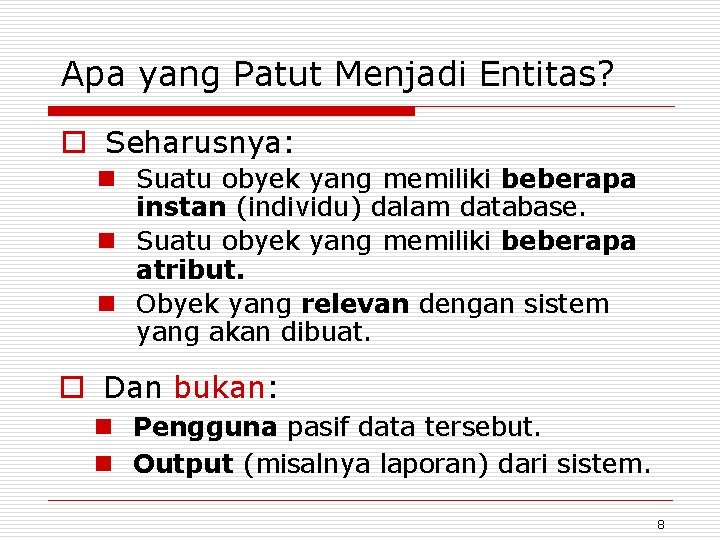 Apa yang Patut Menjadi Entitas?

Seharusnya:

Suatu obyek yang memiliki beberapa instan (individu) dalam database.

Suatu obyek yang memiliki beberapa atribut.

Obyek yang relevan dengan sistem yang akan dibuat.

Dan bukan:

Pengguna pasif data tersebut.

Output (misalnya laporan) dari sistem.

8